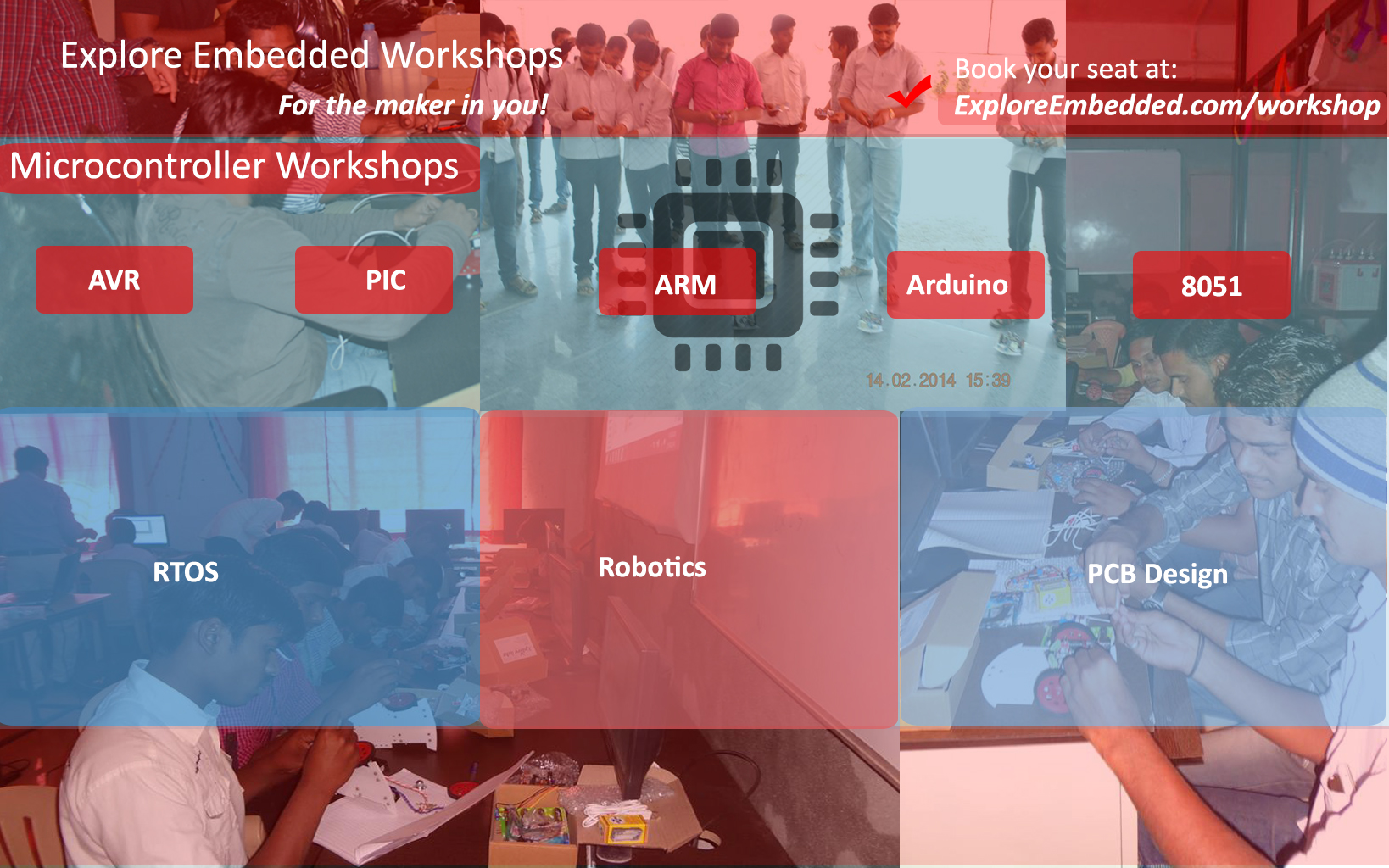 Explore Embedded Workshops

For the maker in you!

Book your seat at:

ExploreEmbedded.com/workshop

Microcontroller Workshops

AVR

PIC

ARM

Arduino

8051

14.02.2014 15:39

RTOS

Robotics

PCB Design